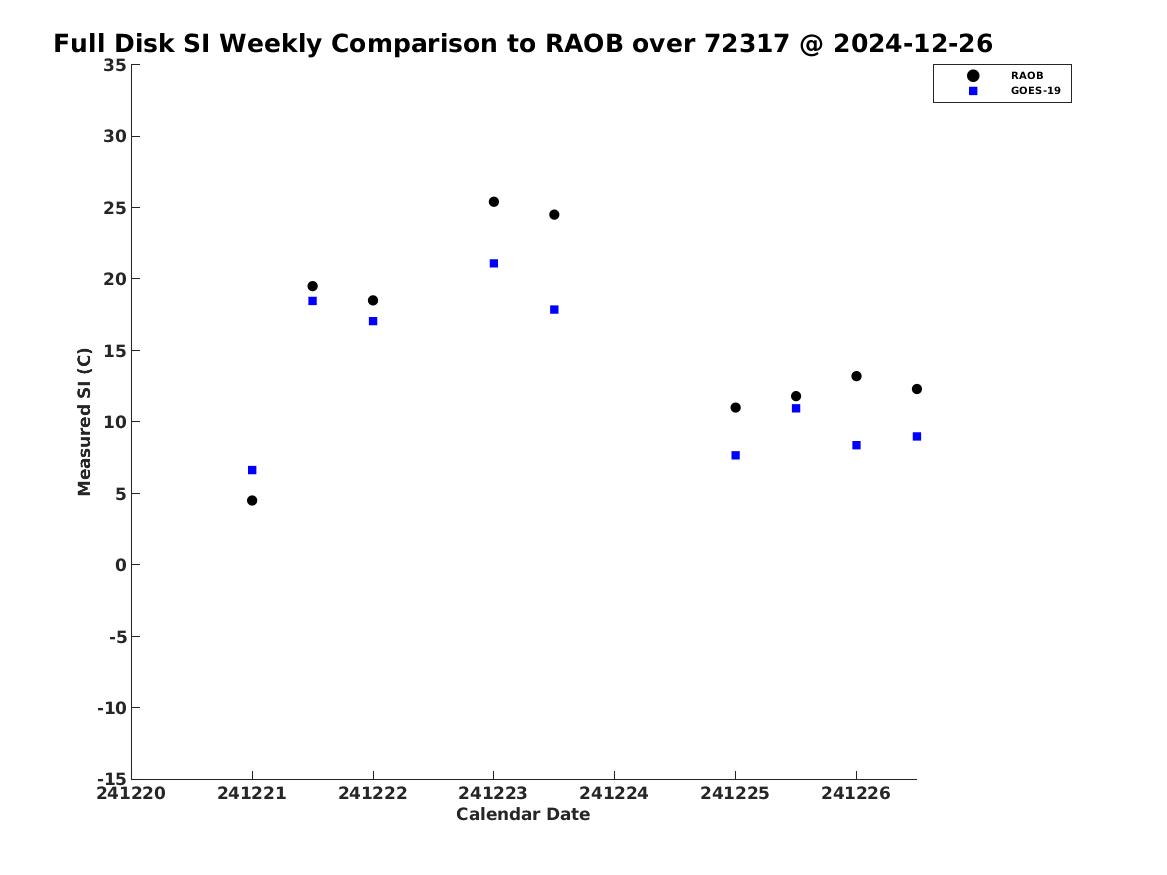 Full Disk SI Weekly Comparison to RAOB over 72317 @ 2024-12-26

RAOB
GOES-19

Measured SI (C)

35
30
25
20
15
10
5
0
-5
-10
-15

241220
241221
241222
241223
241224
241225
241226

Calendar Date